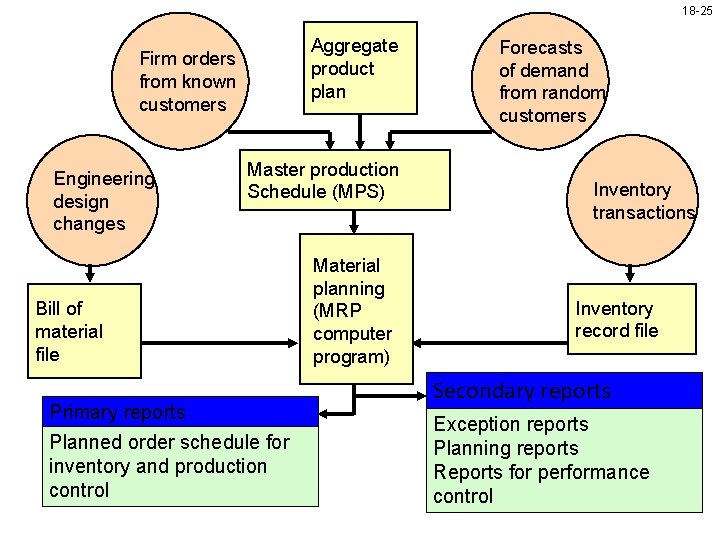 18-25

Firm orders from known customers

Aggregate product plan

Forecasts of demand from random customers

Engineering design changes

Master production Schedule (MPS)

Inventory transactions

Bill of material file

Material planning (MRP computer program)

Inventory record file

Primary reports

Planned order schedule for inventory and production control

Secondary reports

Exception reports
Planning reports
Reports for performance control